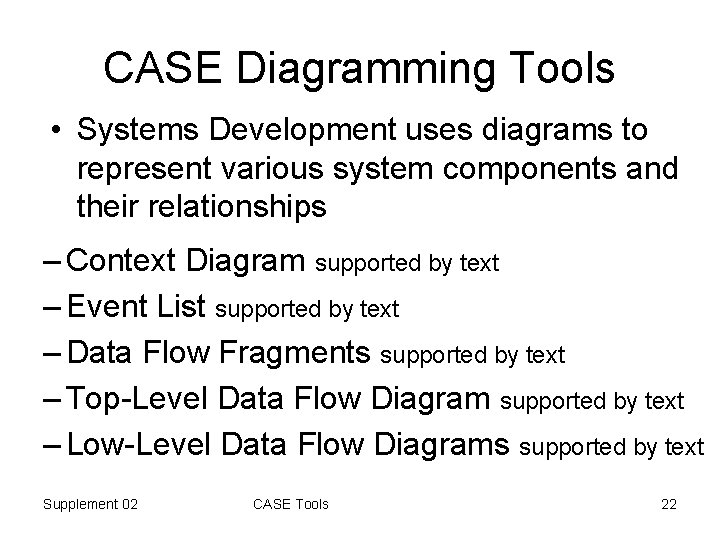 CASE Diagramming Tools

• Systems Development uses diagrams to represent various system components and their relationships

– Context Diagram supported by text

– Event List supported by text

– Data Flow Fragments supported by text

– Top-Level Data Flow Diagram supported by text

– Low-Level Data Flow Diagrams supported by text

Supplement 02

CASE Tools

22